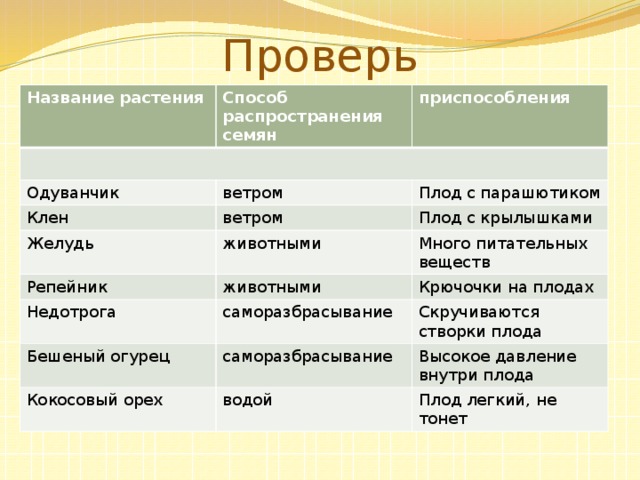 Проверь

| Название растения | Способ распространения семян | приспособления |
|---|---|---|
| | | |
| Одуванчик | ветром | Плод с парашютиком |
| Клен | ветром | Плод с крылышками |
| Желудь | животными | Много питательных веществ |
| Репейник | животными | Крючочки на плодах |
| Недотрога | саморазбрасывание | Скручиваются створки плода |
| Бешеный огурец | саморазбрасывание | Высокое давление внутри плода |
| Кокосовый орех | водой | Плод легкий, не тонет |